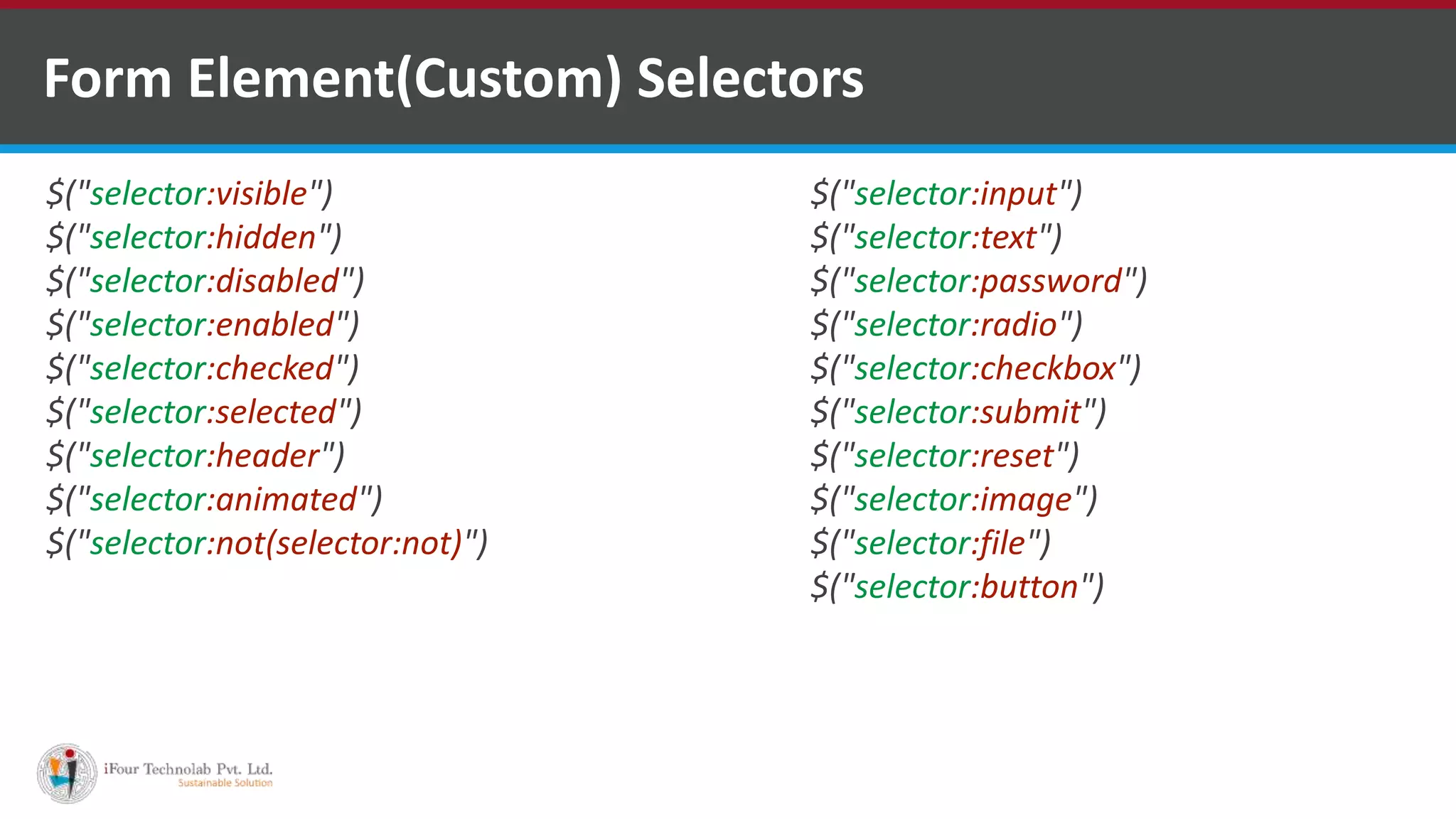 Form Element(Custom) Selectors

$("selector:visible")
$("selector:hidden")
$("selector:disabled")
$("selector:enabled")
$("selector:checked")
$("selector:selected")
$("selector:header")
$("selector:animated")
$("selector:not(selector:not)")

$("selector:input")
$("selector:text")
$("selector:password")
$("selector:radio")
$("selector:checkbox")
$("selector:submit")
$("selector:reset")
$("selector:image")
$("selector:file")
$("selector:button")

iFour Technolab Pvt. Ltd.
Sustainable Solution